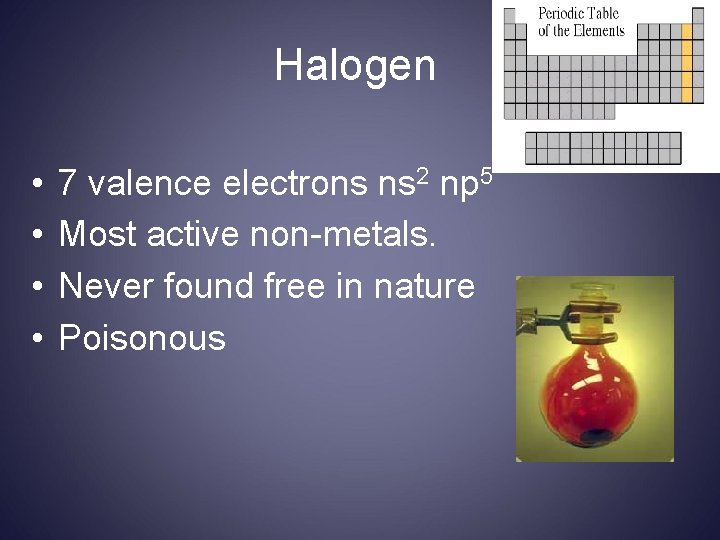 Periodic Table of the Elements

Halogen

• 7 valence electrons $ns^2$ $np^5$
• Most active non-metals.
• Never found free in nature
• Poisonous